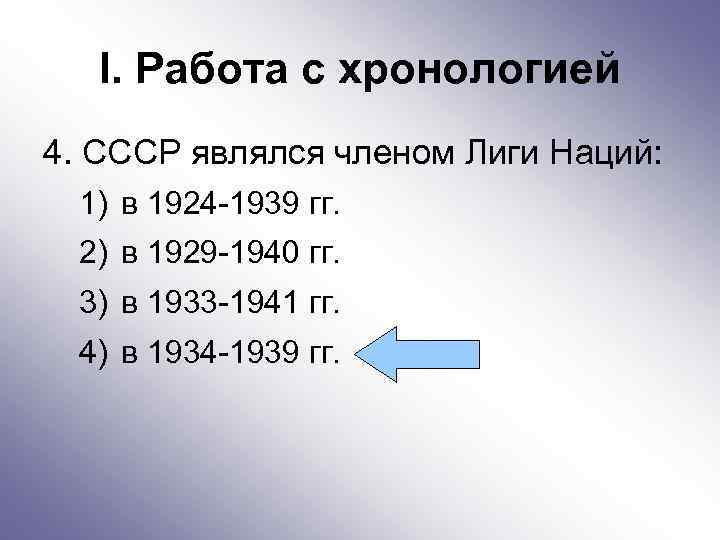 I. Работа с хронологией

4. СССР являлся членом Лиги Наций:

1) в 1924-1939 гг.

2) в 1929-1940 гг.

3) в 1933-1941 гг.

4) в 1934-1939 гг.